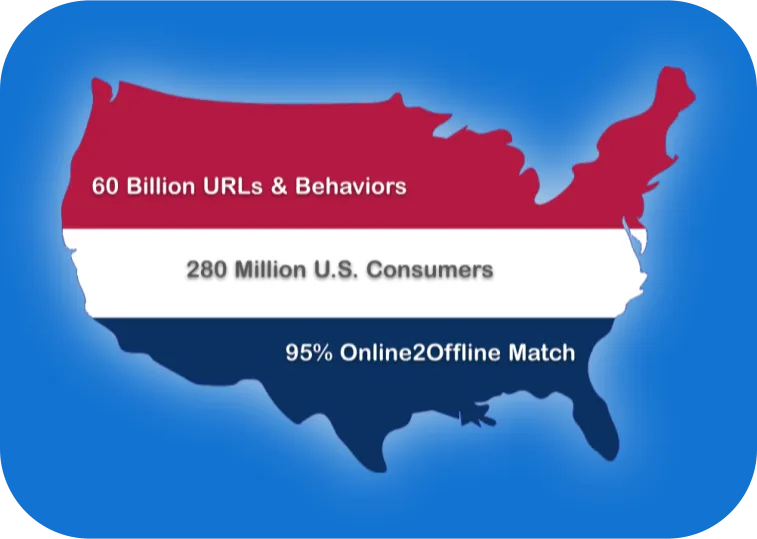 60 Billion URLs & Behaviors

280 Million U.S. Consumers

95% Online2Offline Match